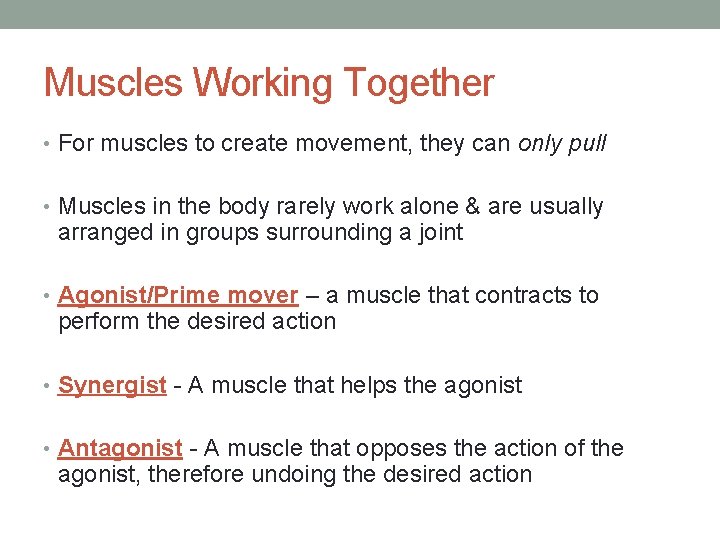 Muscles Working Together

• For muscles to create movement, they can only pull

• Muscles in the body rarely work alone & are usually arranged in groups surrounding a joint

• Agonist/Prime mover – a muscle that contracts to perform the desired action

• Synergist - A muscle that helps the agonist

• Antagonist - A muscle that opposes the action of the agonist, therefore undoing the desired action